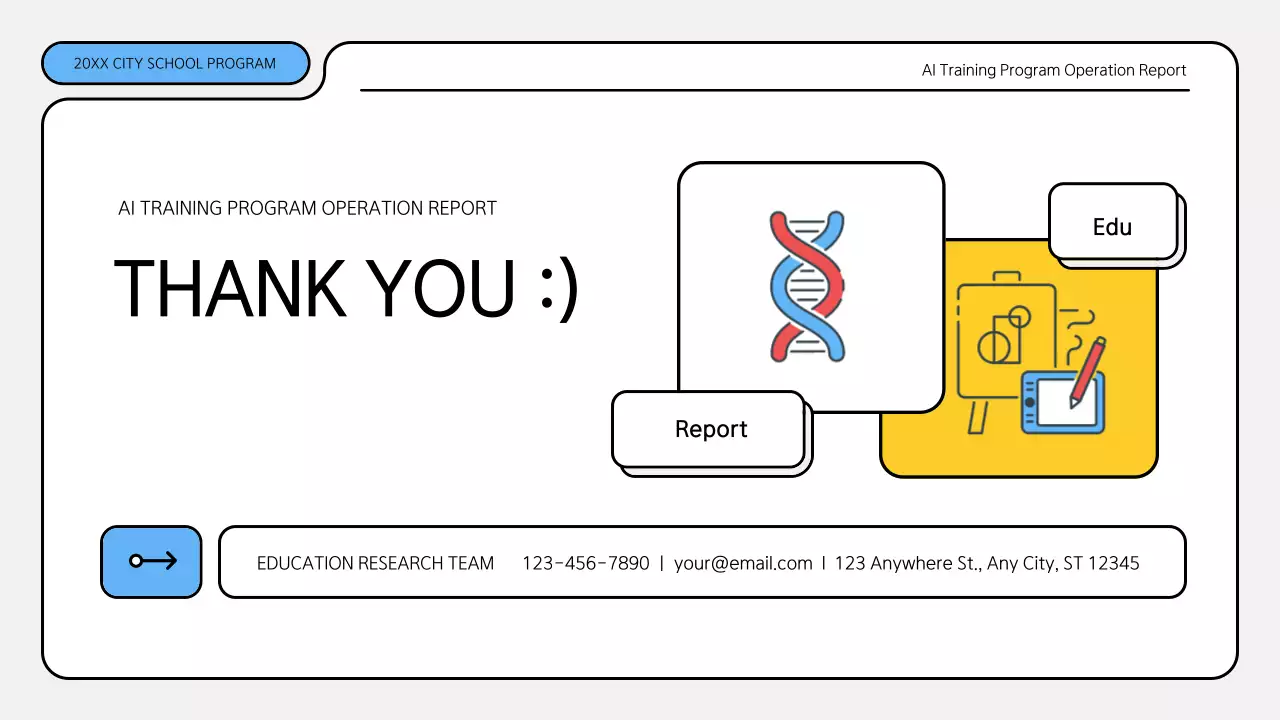 20XX CITY SCHOOL PROGRAM

AI Training Program Operation Report

AI TRAINING PROGRAM OPERATION REPORT

THANK YOU :)

Edu

Report

EDUCATION RESEARCH TEAM 123-456-7890 | your@email.com | 123 Anywhere St., Any City, ST 12345